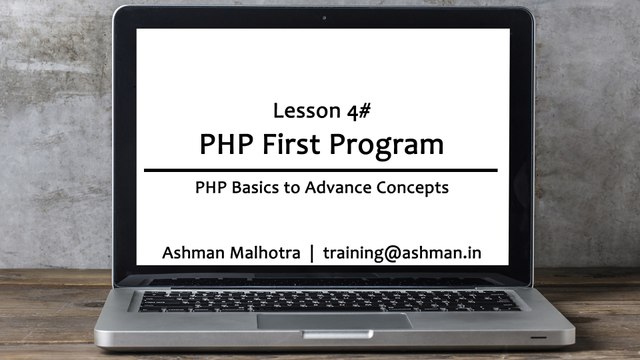 Lesson 4#

PHP First Program

PHP Basics to Advance Concepts

Ashman Malhotra | training@ashman.in